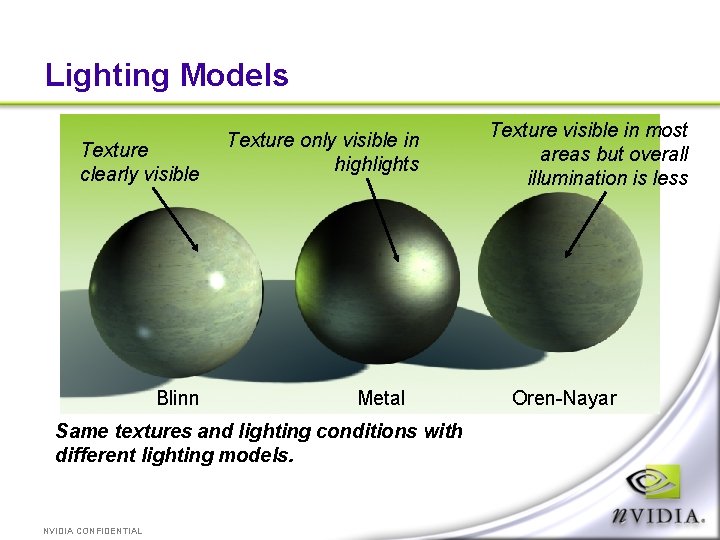 Lighting Models

Texture clearly visible

Texture only visible in highlights

Texture visible in most areas but overall illumination is less

Blinn

Metal

Oren-Nayar

Same textures and lighting conditions with different lighting models.

NVIDIA CONFIDENTIAL

nVIDIA.